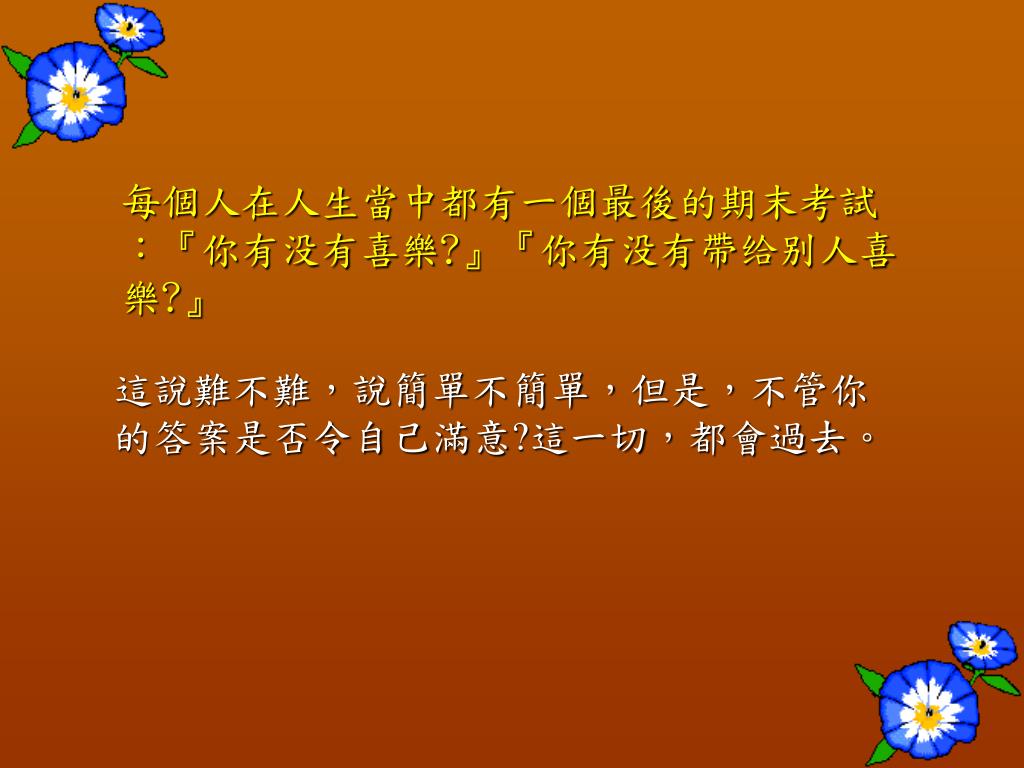 每個人在人生當中都有一個最後的期末考試：『你有没有喜樂?』『你有没有帶给别人喜樂?』

這說難不難，說簡單不簡單，但是，不管你的答案是否令自己滿意?這一切，都會過去。